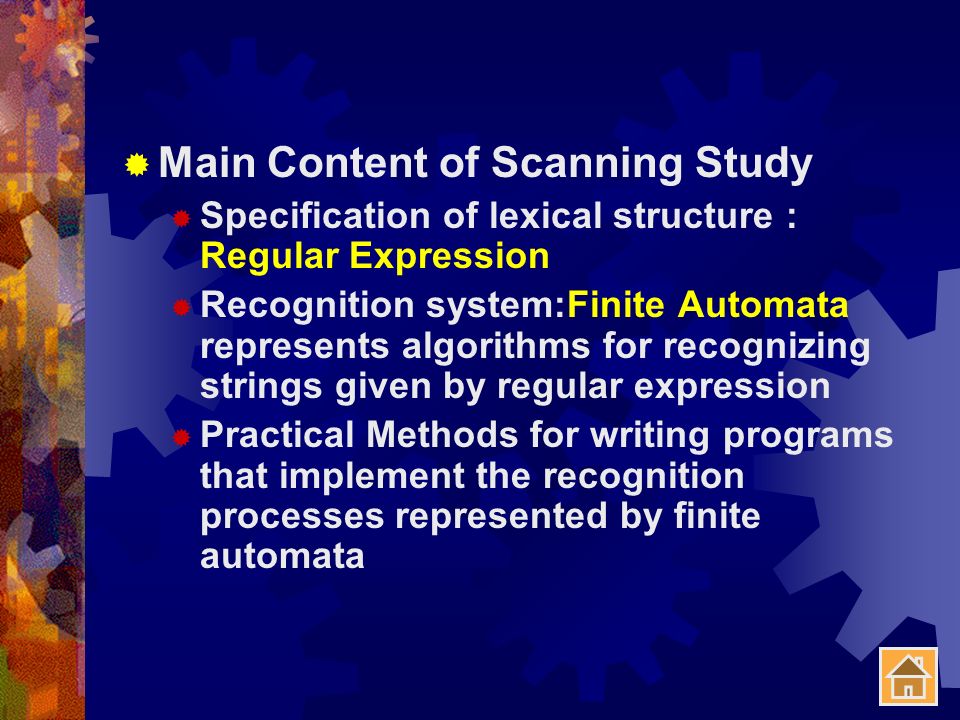 Main Content of Scanning Study

Specification of lexical structure : Regular Expression

Recognition system:Finite Automata represents algorithms for recognizing strings given by regular expression

Practical Methods for writing programs that implement the recognition processes represented by finite automata